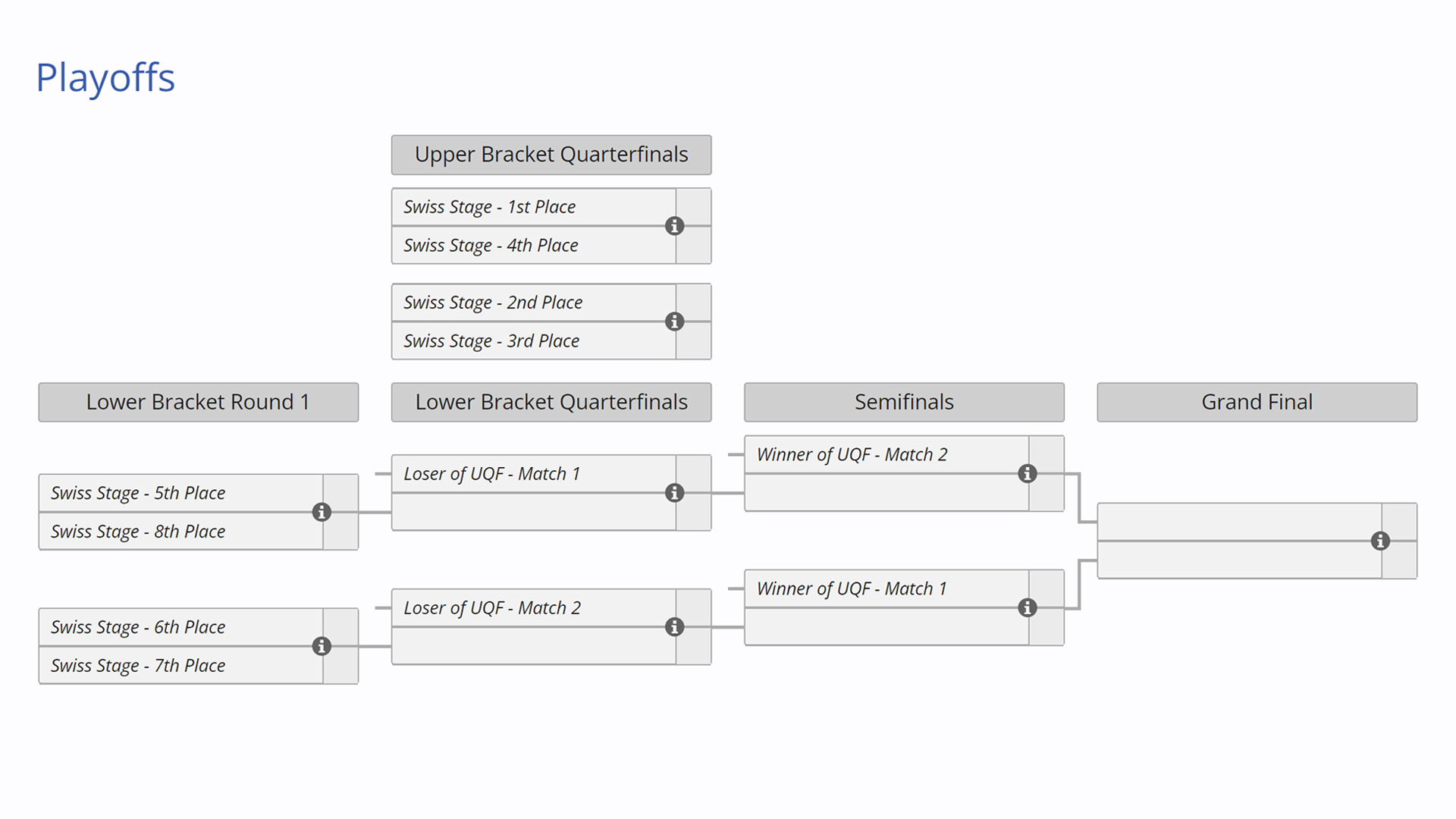 Playoffs

Upper Bracket Quarterfinals

Swiss Stage - 1st Place
Swiss Stage - 4th Place

Swiss Stage - 2nd Place
Swiss Stage - 3rd Place

Lower Bracket Round 1

Swiss Stage - 5th Place
Swiss Stage - 8th Place

Swiss Stage - 6th Place
Swiss Stage - 7th Place

Lower Bracket Quarterfinals

Loser of UQF - Match 1

Loser of UQF - Match 2

Semifinals

Winner of UQF - Match 2

Winner of UQF - Match 1

Grand Final